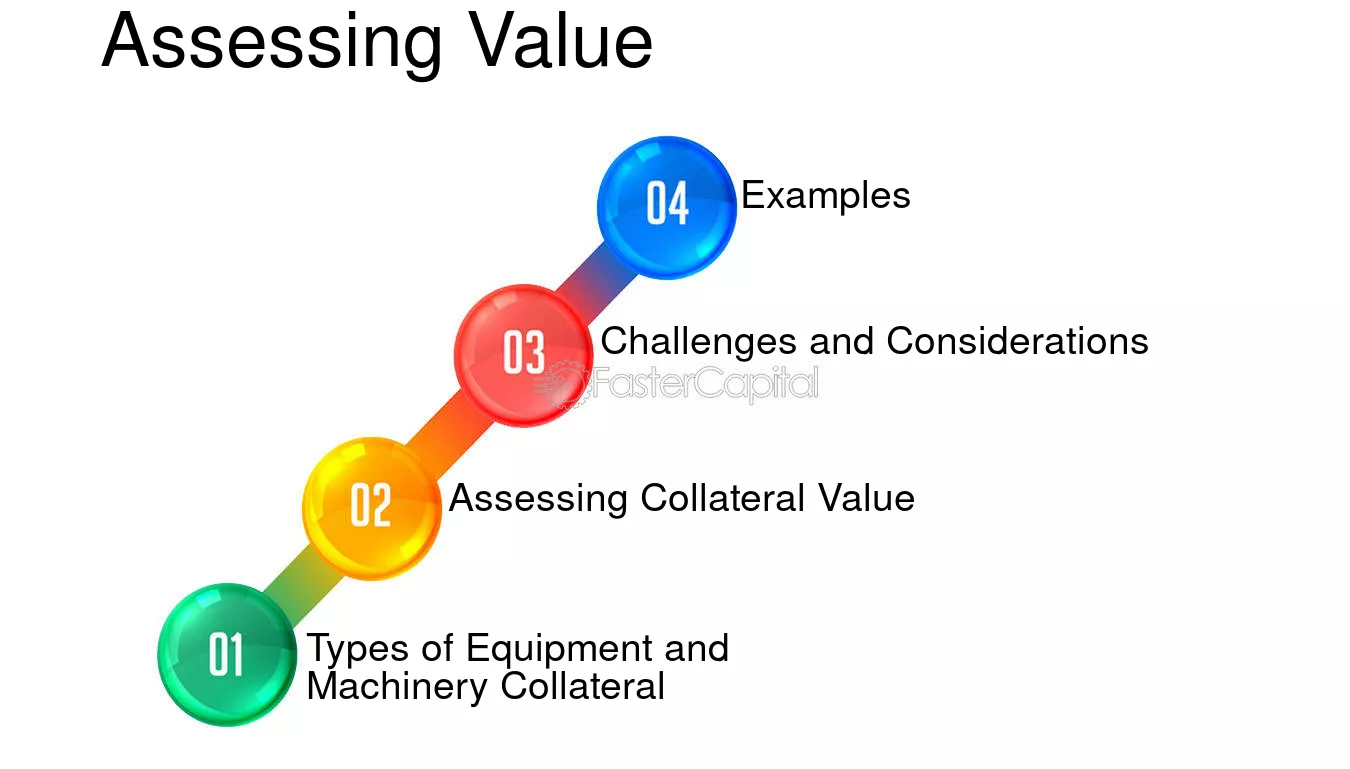 Assessing Value

04 Examples

03 Challenges and Considerations

02 Assessing Collateral Value

01 Types of Equipment and Machinery Collateral

FasterCapital